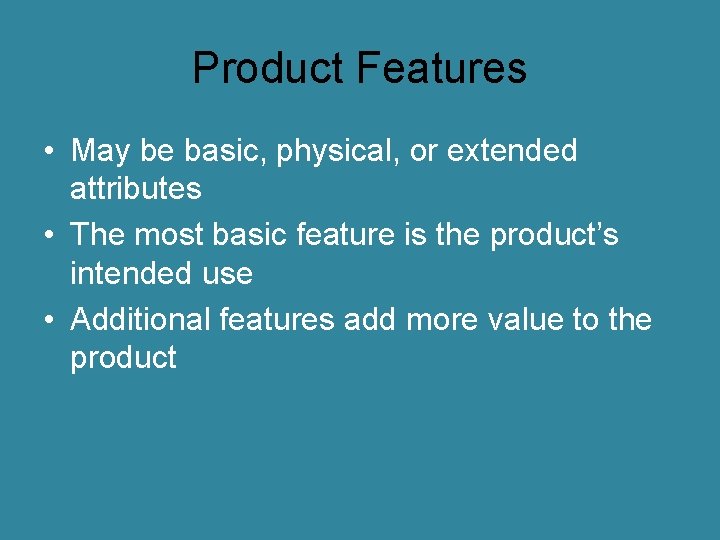 Product Features

• May be basic, physical, or extended attributes
• The most basic feature is the product’s intended use
• Additional features add more value to the product